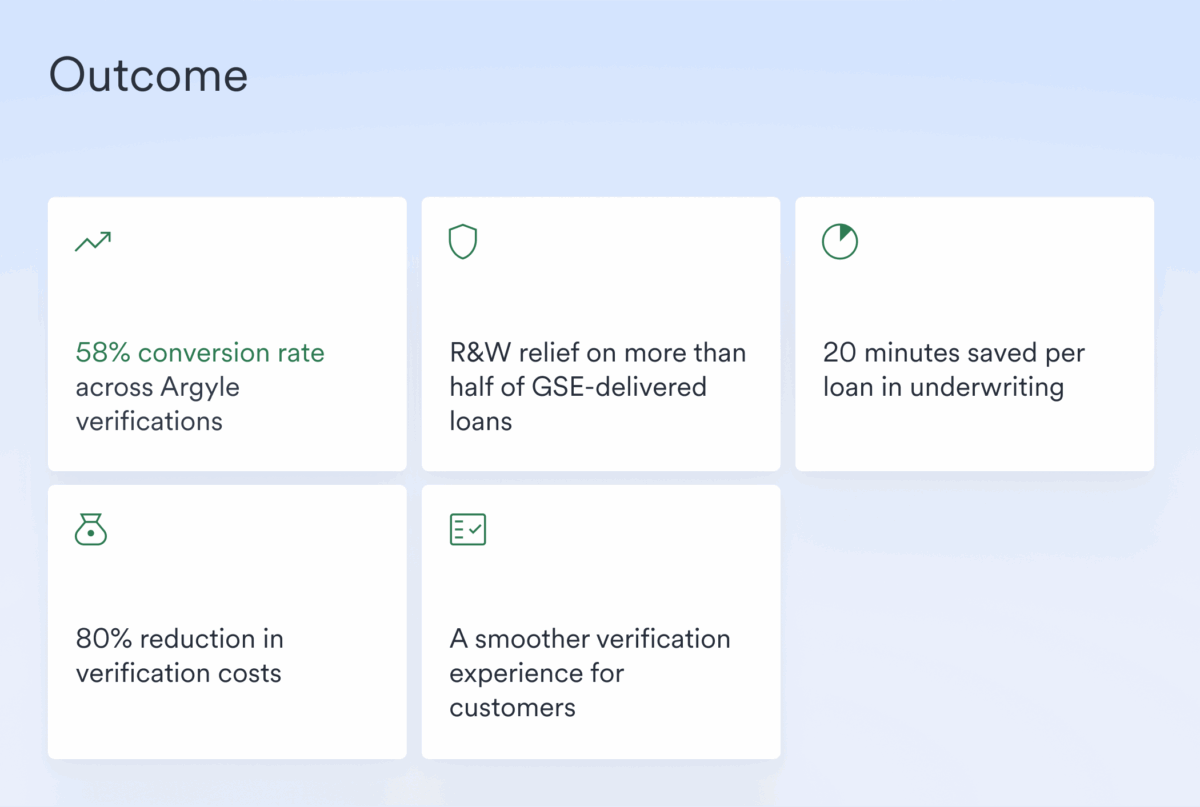 Outcome

58% conversion rate across Argyle verifications

R&W relief on more than half of GSE-delivered loans

20 minutes saved per loan in underwriting

80% reduction in verification costs

A smoother verification experience for customers